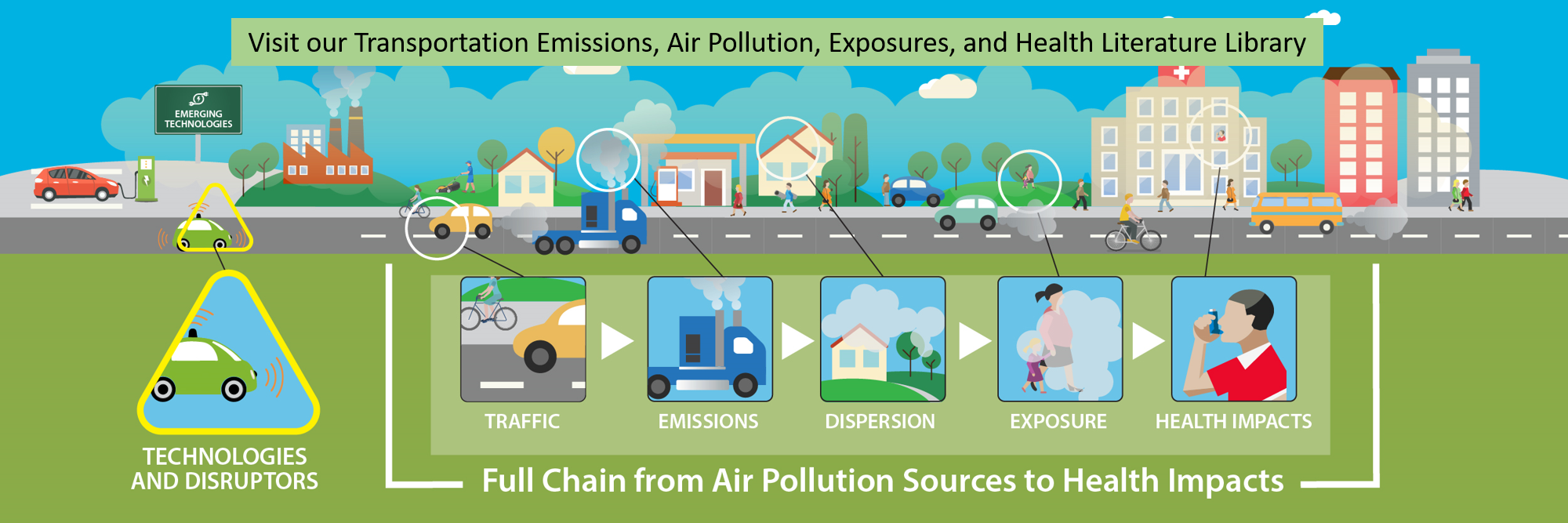 Visit our Transportation Emissions, Air Pollution, Exposures, and Health Literature Library

EMERGING TECHNOLOGIES

TECHNOLOGIES AND DISRUPTORS

TRAFFIC

EMISSIONS

DISPERSION

EXPOSURE

HEALTH IMPACTS

Full Chain from Air Pollution Sources to Health Impacts